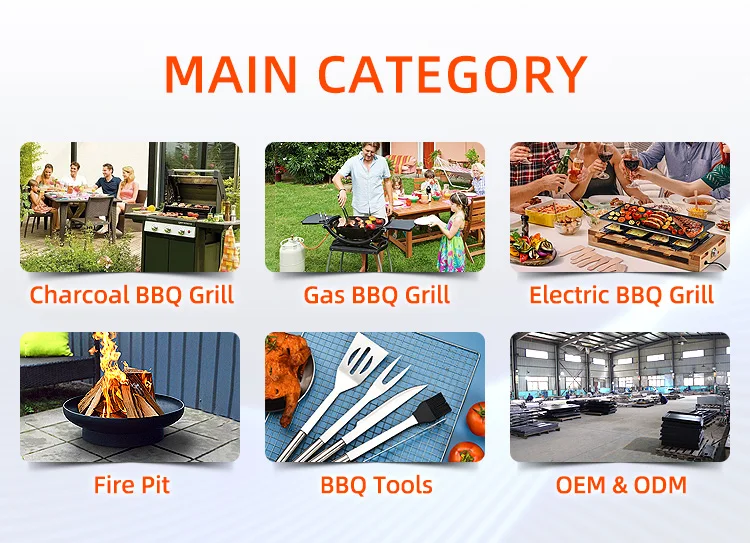 MAIN CATEGORY

Charcoal BBQ Grill

Gas BBQ Grill

Electric BBQ Grill

Fire Pit

BBQ Tools

OEM & ODM